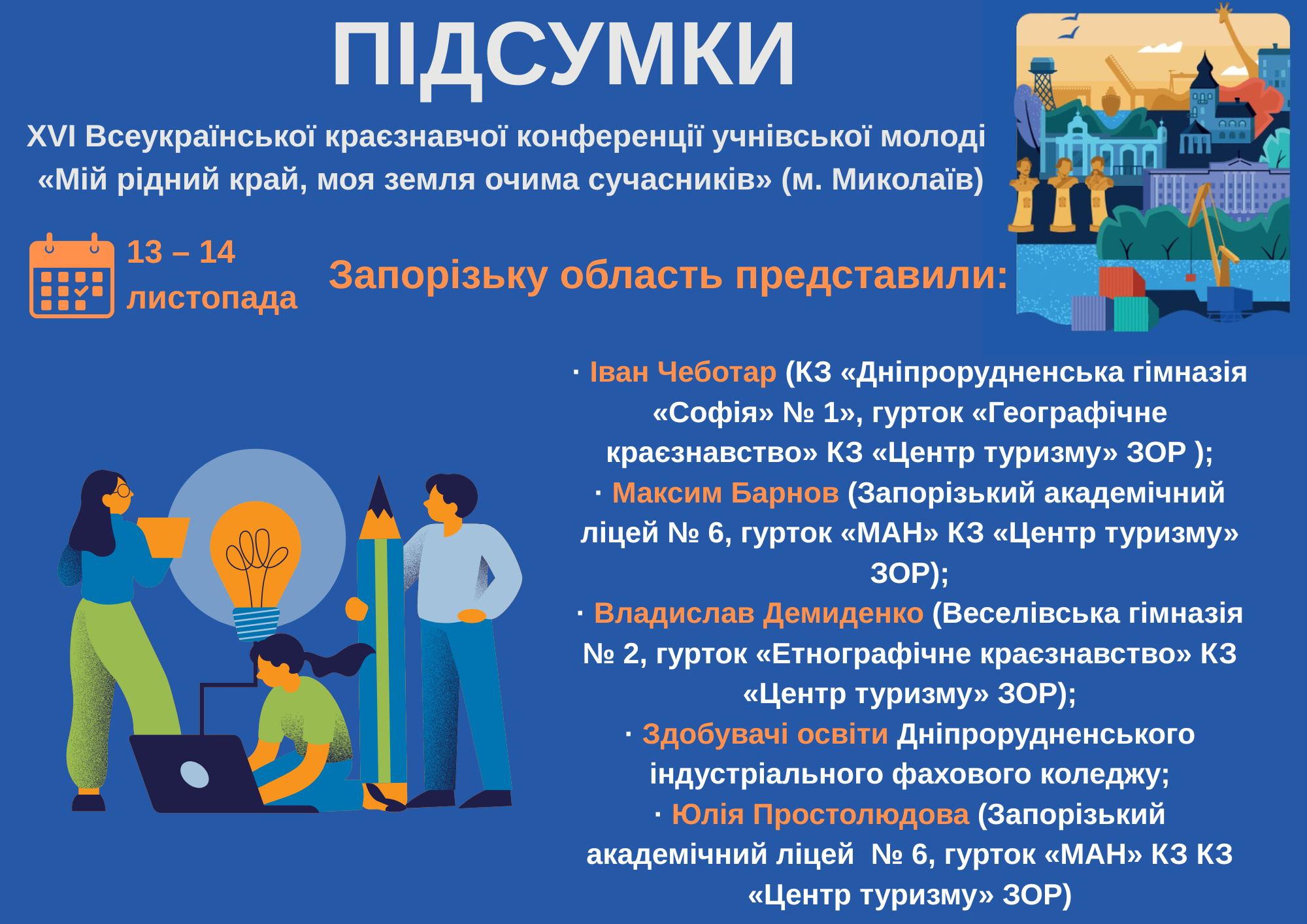 ПІДСУМКИ

XVI Всеукраїнської краєзнавчої конференції учнівської молоді «Мій рідний край, моя земля очима сучасників» (м. Миколаїв)

13 – 14 листопада

Запорізьку область представили:

· Іван Чеботар (КЗ «Дніпрорудненська гімназія «Софія» № 1», гурток «Географічне краєзнавство» КЗ «Центр туризму» ЗОР );

· Максим Барнов (Запорізький академічний ліцей № 6, гурток «МАН» КЗ «Центр туризму» ЗОР);

· Владислав Демиденко (Веселівська гімназія № 2, гурток «Етнографічне краєзнавство» КЗ «Центр туризму» ЗОР);

· Здобувачі освіти Дніпрорудненського індустріального фахового коледжу;

· Юлія Простолюдова (Запорізький академічний ліцей № 6, гурток «МАН» КЗ КЗ «Центр туризму» ЗОР)